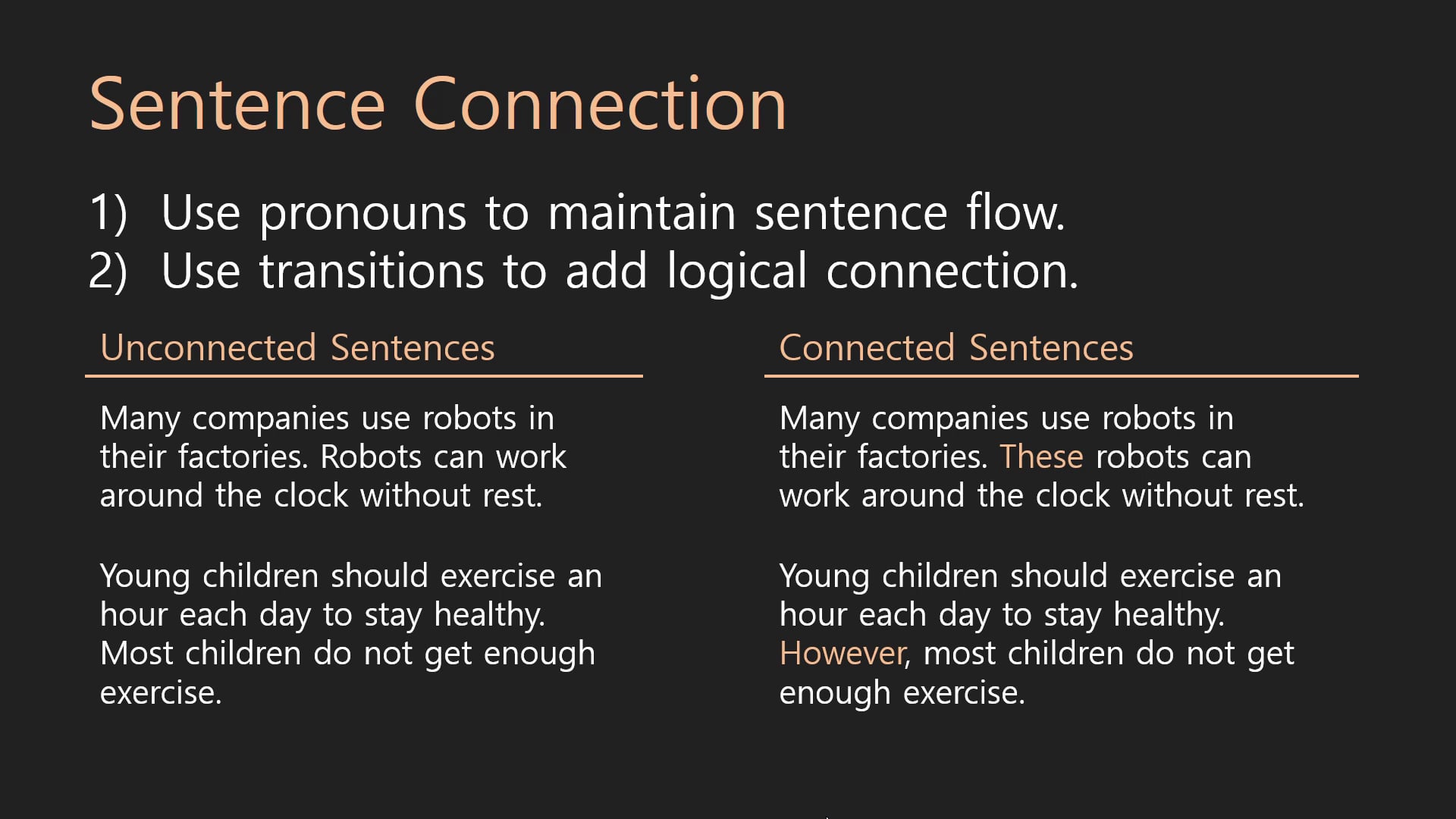 Sentence Connection

1) Use pronouns to maintain sentence flow.
2) Use transitions to add logical connection.

Unconnected Sentences

Many companies use robots in their factories. Robots can work around the clock without rest.

Young children should exercise an hour each day to stay healthy. Most children do not get enough exercise.

Connected Sentences

Many companies use robots in their factories. These robots can work around the clock without rest.

Young children should exercise an hour each day to stay healthy. However, most children do not get enough exercise.